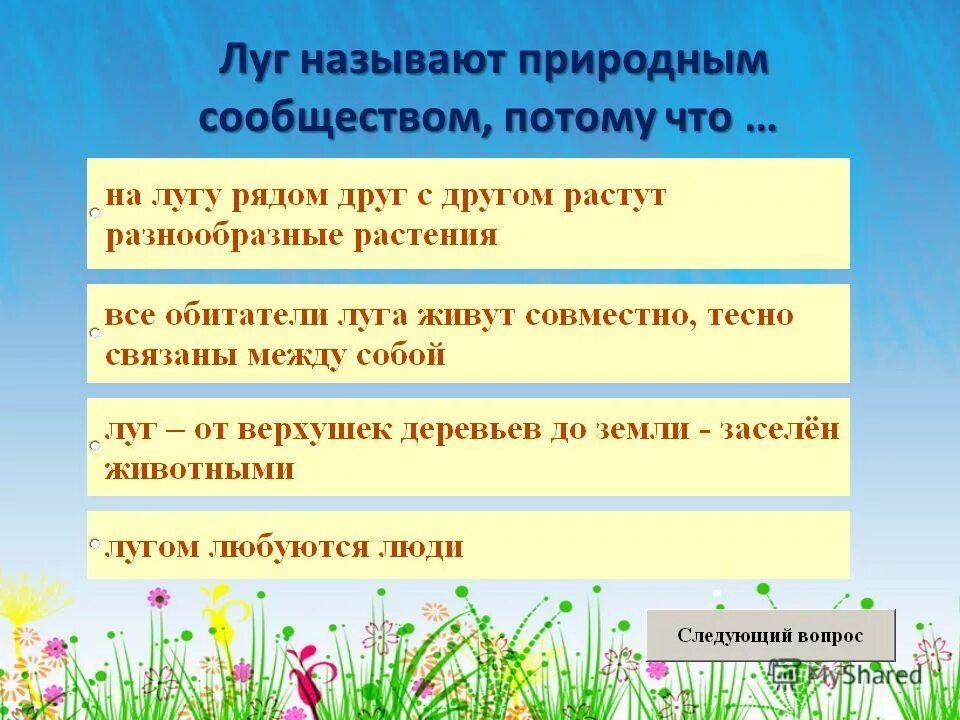 Луг называют природным сообществом, потому что …

на лугу рядом друг с другом растут разнообразные растения

все обитатели луга живут совместно, тесно связаны между собой

луг – от верхушек деревьев до земли - заселён животными

лугом любуются люди

Следующий вопрос

MyShared